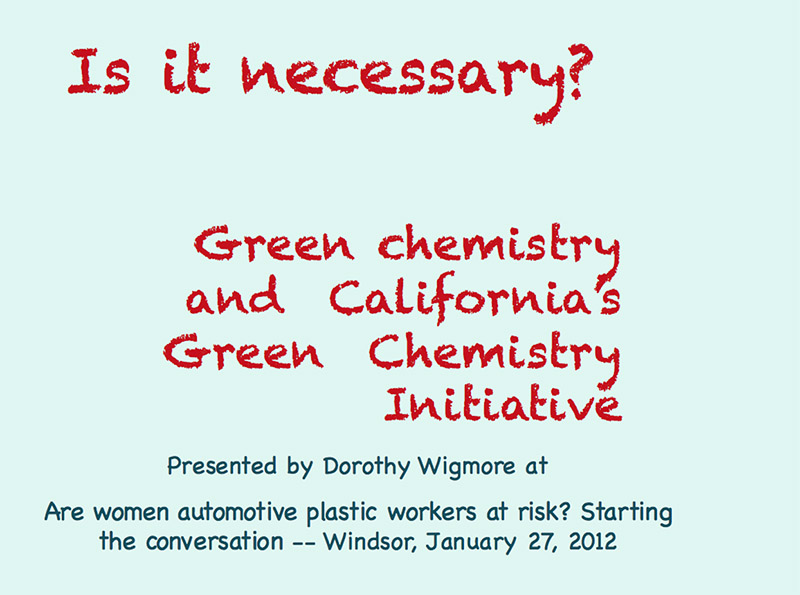 Is it necessary?

Green chemistry and California's Green Chemistry Initiative

Presented by Dorothy Wigmore at

Are women automotive plastic workers at risk? Starting the conversation -- Windsor, January 27, 2012